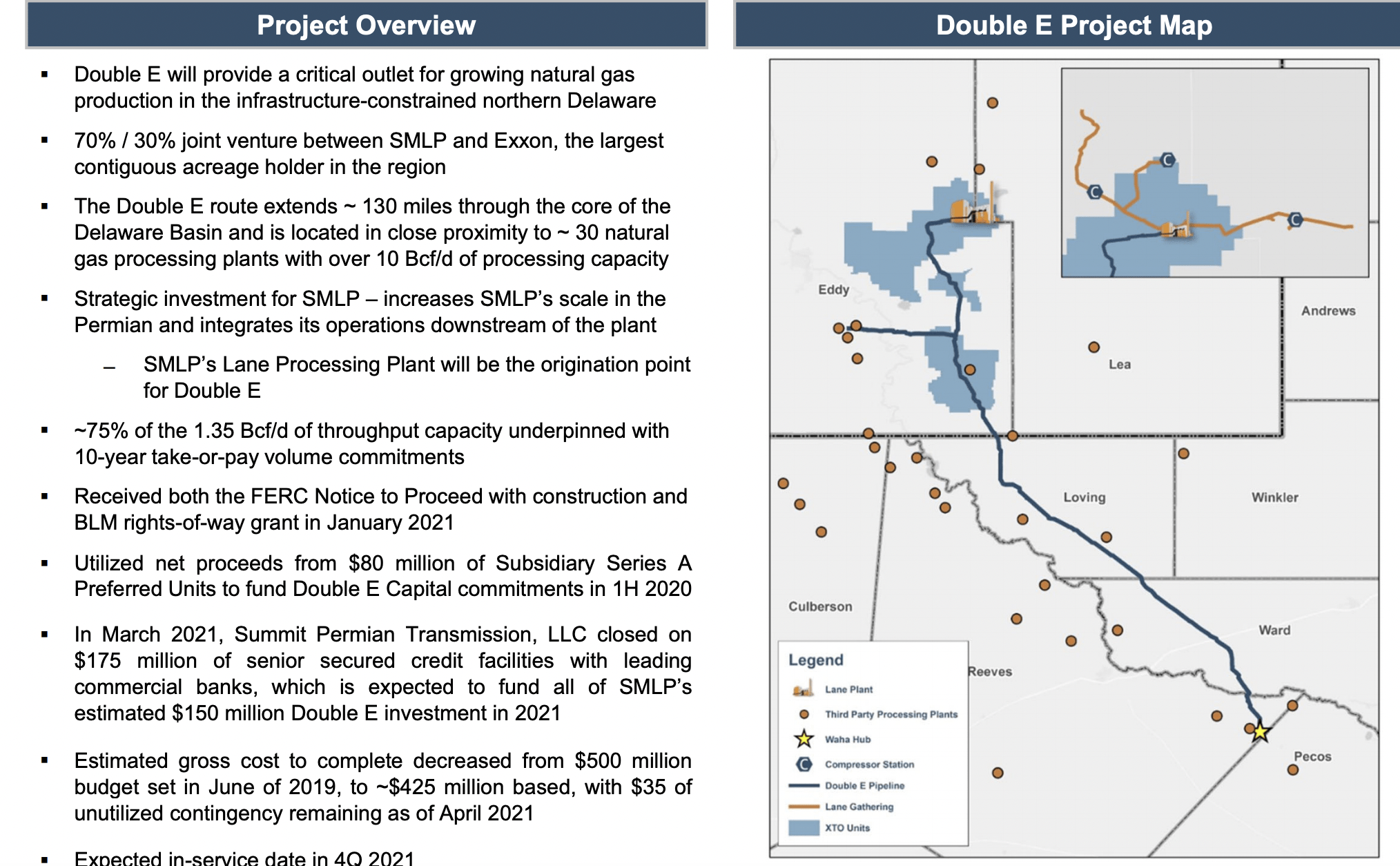 Project Overview

▪ Double E will provide a critical outlet for growing natural gas production in the infrastructure-constrained northern Delaware

▪ 70% / 30% joint venture between SMLP and Exxon, the largest contiguous acreage holder in the region

▪ The Double E route extends ~ 130 miles through the core of the Delaware Basin and is located in close proximity to ~ 30 natural gas processing plants with over 10 Bcf/d of processing capacity

▪ Strategic investment for SMLP – increases SMLP's scale in the Permian and integrates its operations downstream of the plant

– SMLP's Lane Processing Plant will be the origination point for Double E

▪ ~75% of the 1.35 Bcf/d of throughput capacity underpinned with 10-year take-or-pay volume commitments

▪ Received both the FERC Notice to Proceed with construction and BLM rights-of-way grant in January 2021

▪ Utilized net proceeds from $80 million of Subsidiary Series A Preferred Units to fund Double E Capital commitments in 1H 2020

▪ In March 2021, Summit Permian Transmission, LLC closed on $175 million of senior secured credit facilities with leading commercial banks, which is expected to fund all of SMLP's estimated $150 million Double E investment in 2021

▪ Estimated gross cost to complete decreased from $500 million budget set in June of 2019, to ~$425 million based, with $35 of unutilized contingency remaining as of April 2021

▪ Expected in-service date in 4Q 2021

Double E Project Map

Eddy
Andrews
Lea
Loving
Winkler
Culberson
Ward
Reeves
Pecos

Legend
Lane Plant
Third Party Processing Plants
Waha Hub
Compressor Station
Double E Pipeline
Lane Gathering
XTO Units